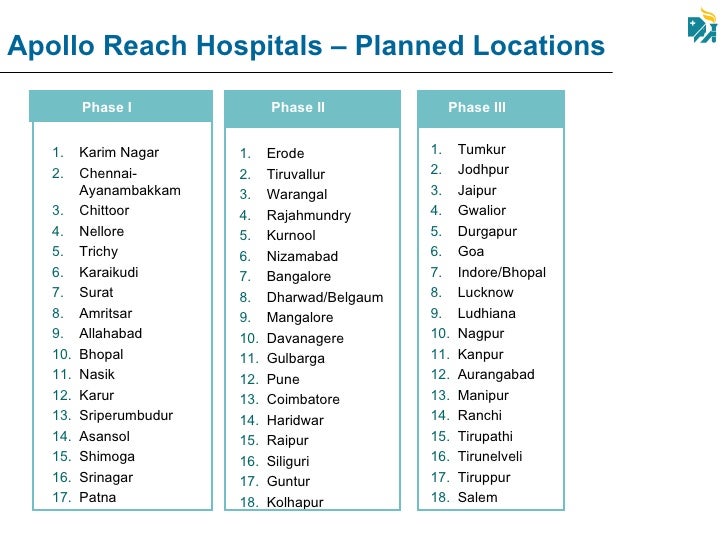 Apollo Reach Hospitals – Planned Locations

Phase I

1. Karim Nagar
2. Chennai-Ayanambakkam
3. Chittoor
4. Nellore
5. Trichy
6. Karaikudi
7. Surat
8. Amritsar
9. Allahabad
10. Bhopal
11. Nasik
12. Karur
13. Sriperumbudur
14. Asansol
15. Shimoga
16. Srinagar
17. Patna

Phase II

1. Erode
2. Tiruvallur
3. Warangal
4. Rajahmundry
5. Kurnool
6. Nizamabad
7. Bangalore
8. Dharwad/Belgaum
9. Mangalore
10. Davanagere
11. Gulbarga
12. Pune
13. Coimbatore
14. Haridwar
15. Raipur
16. Siliguri
17. Guntur
18. Kolhapur

Phase III

1. Tumkur
2. Jodhpur
3. Jaipur
4. Gwalior
5. Durgapur
6. Goa
7. Indore/Bhopal
8. Lucknow
9. Ludhiana
10. Nagpur
11. Kanpur
12. Aurangabad
13. Manipur
14. Ranchi
15. Tirupathi
16. Tirunelveli
17. Tiruppur
18. Salem